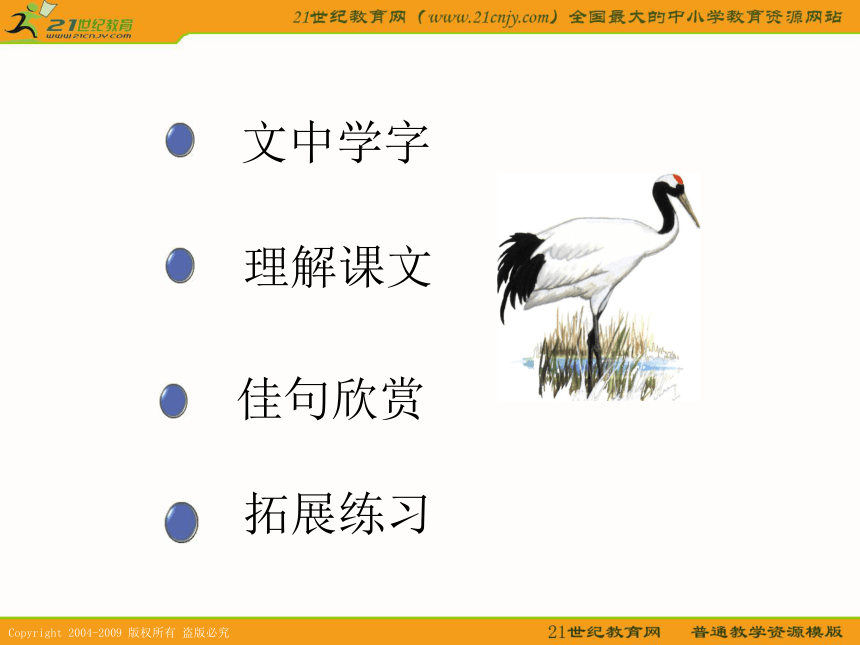 21世纪教育
www.21cnjy.com

21世纪教育网（www.21cnjy.com）全国最大的中小学教育资源网站

文中学字

理解课文

佳句欣赏

拓展练习

Copyright 2004-2009 版权所有 盗版必究

21世纪教育网 普通教学资源模版